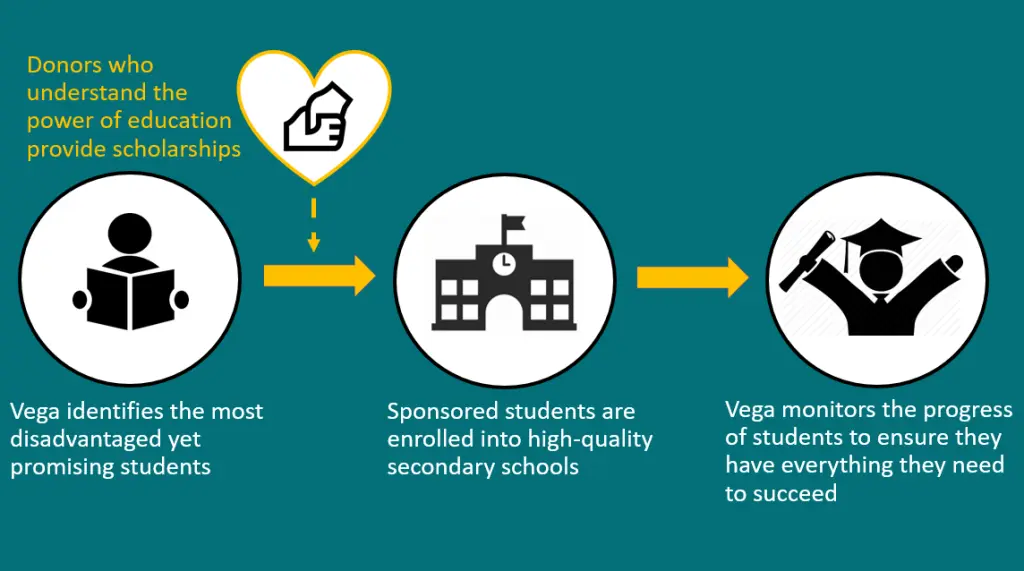 Donors who understand the power of education provide scholarships

Vega identifies the most disadvantaged yet promising students

Sponsored students are enrolled into high-quality secondary schools

Vega monitors the progress of students to ensure they have everything they need to succeed